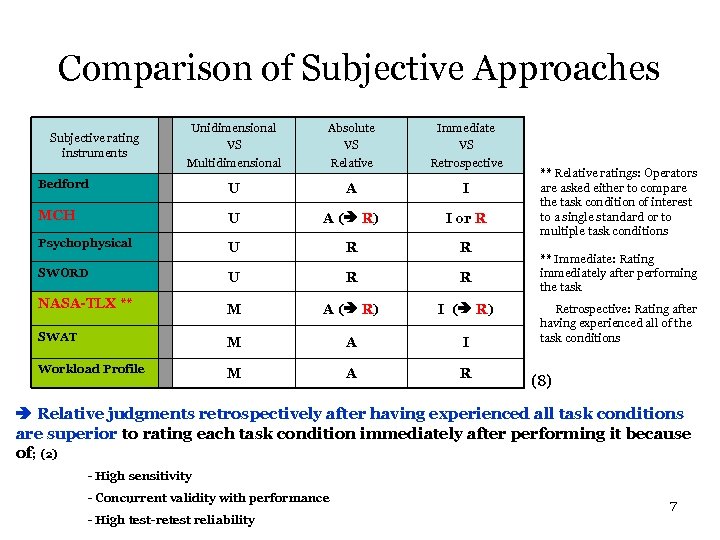 Comparison of Subjective Approaches

| Subjective rating instruments | | Unidimensional VS Multidimensional | Absolute VS Relative | Immediate VS Retrospective |
|---|---|---|---|---|
| Bedford | | U | A | I |
| MCH | | U | A (➔ R) | I or R |
| Psychophysical | | U | R | R |
| SWORD | | U | R | R |
| NASA-TLX ** | | M | A (➔ R) | I (➔ R) |
| SWAT | | M | A | I |
| Workload Profile | | M | A | R |

** Relative ratings: Operators are asked either to compare the task condition of interest to a single standard or to multiple task conditions

** Immediate: Rating immediately after performing the task

Retrospective: Rating after having experienced all of the task conditions

(8)

➔ Relative judgments retrospectively after having experienced all task conditions are superior to rating each task condition immediately after performing it because of; (2)

- High sensitivity

- Concurrent validity with performance

- High test-retest reliability

7